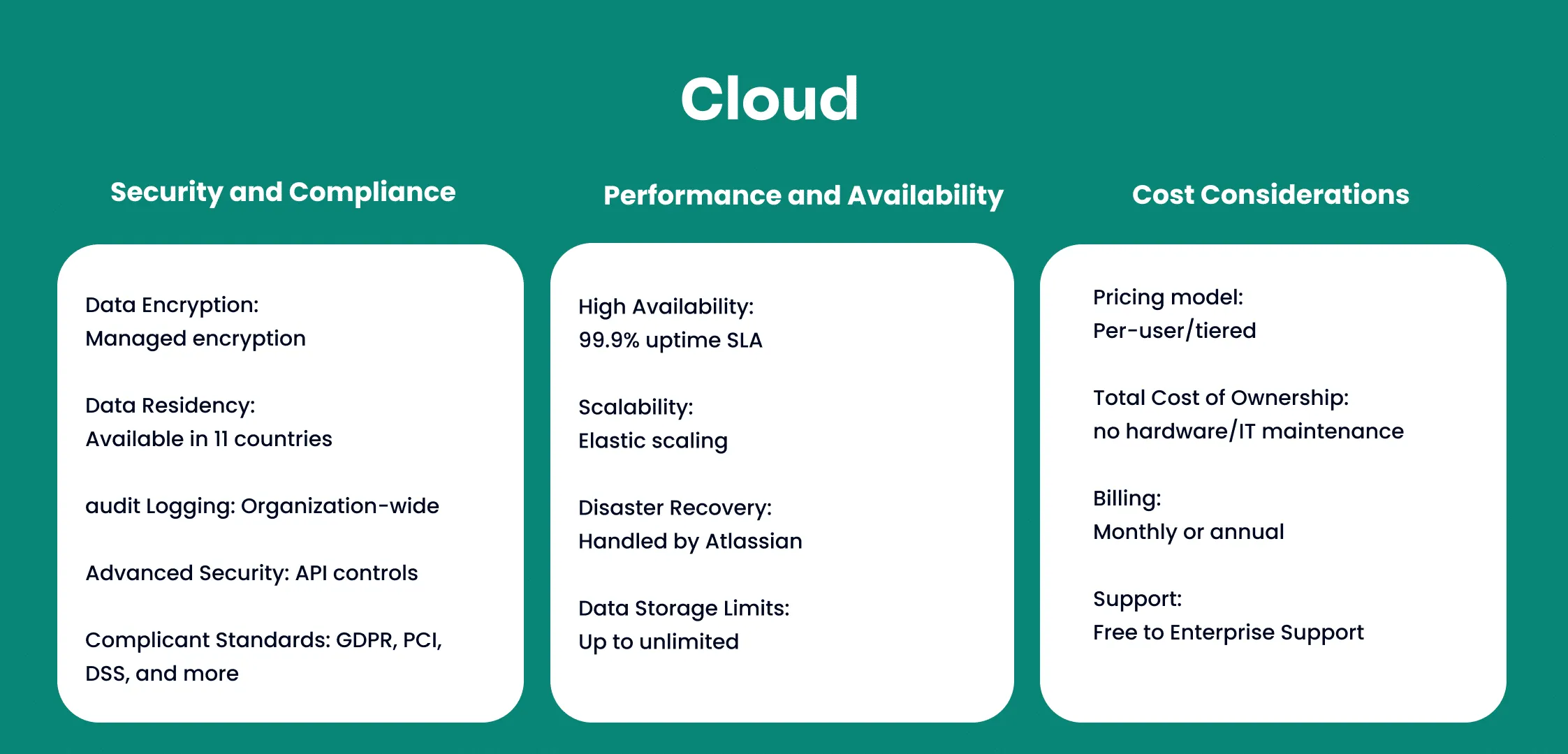 Cloud

Security and Compliance

Data Encryption:
Managed encryption

Data Residency:
Available in 11 countries

audit Logging: Organization-wide

Advanced Security: API controls

Complicant Standards: GDPR, PCI, DSS, and more

Performance and Availability

High Availability:
99.9% uptime SLA

Scalability:
Elastic scaling

Disaster Recovery:
Handled by Atlassian

Data Storage Limits:
Up to unlimited

Cost Considerations

Pricing model:
Per-user/tiered

Total Cost of Ownership:
no hardware/IT maintenance

Billing:
Monthly or annual

Support:
Free to Enterprise Support